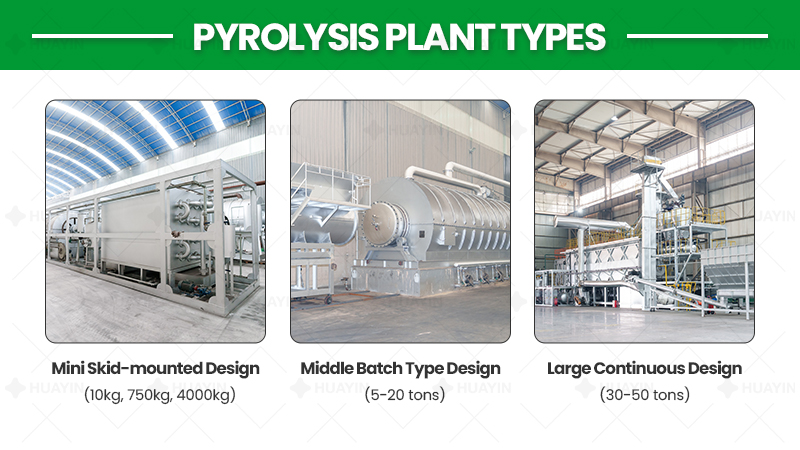 PYROLYSIS PLANT TYPES

Mini Skid-mounted Design
(10kg, 750kg, 4000kg)

Middle Batch Type Design
(5-20 tons)

Large Continuous Design
(30-50 tons)

HUAYIN